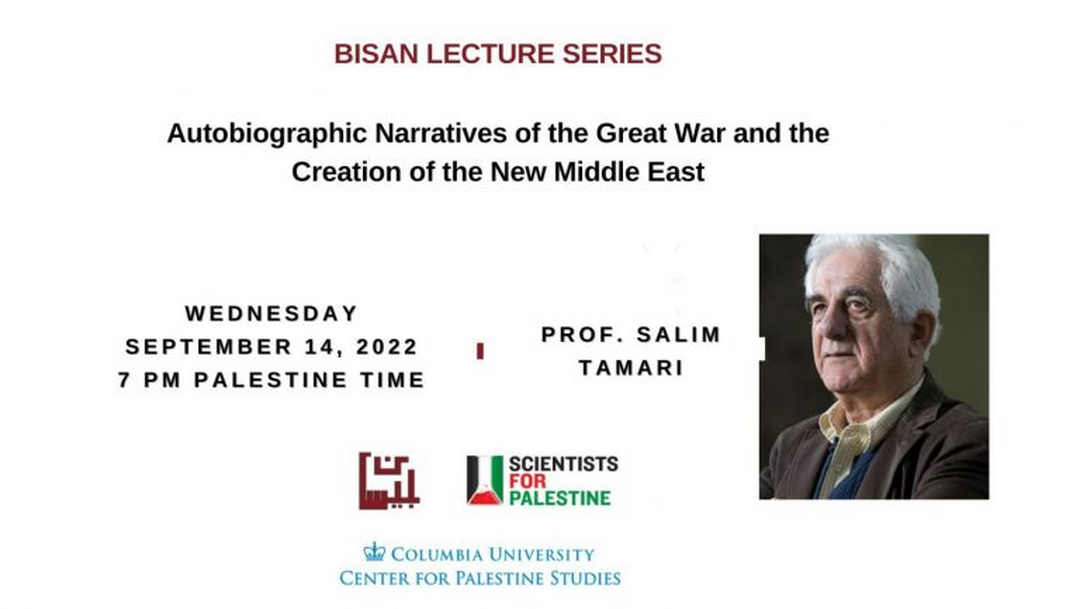 BISAN LECTURE SERIES

Autobiographic Narratives of the Great War and the Creation of the New Middle East

WEDNESDAY
SEPTEMBER 14, 2022
7 PM PALESTINE TIME

PROF. SALIM TAMARI

بيسان

SCIENTISTS FOR PALESTINE

COLUMBIA UNIVERSITY
CENTER FOR PALESTINE STUDIES